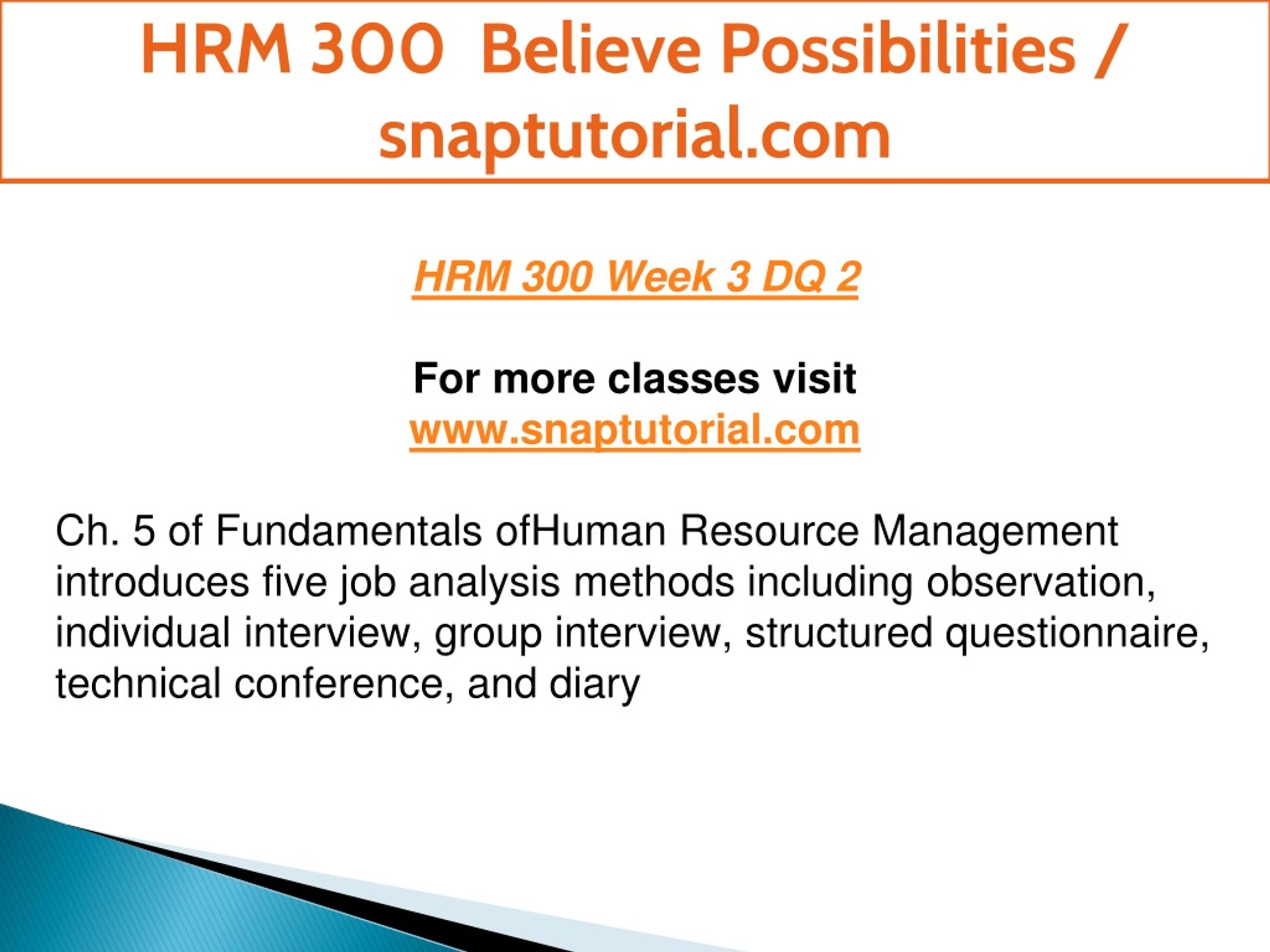 HRM 300 Believe Possibilities / snaptutorial.com

HRM 300 Week 3 DQ 2

For more classes visit
www.snaptutorial.com

Ch. 5 of Fundamentals ofHuman Resource Management introduces five job analysis methods including observation, individual interview, group interview, structured questionnaire, technical conference, and diary